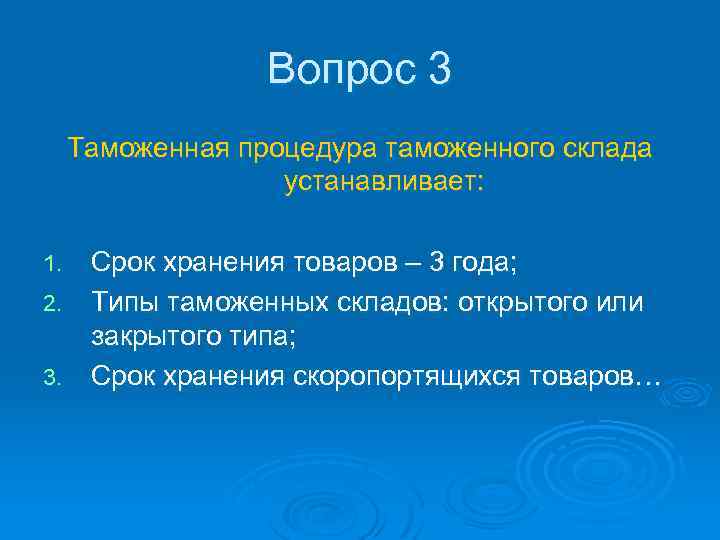 Вопрос 3

Таможенная процедура таможенного склада устанавливает:

1. Срок хранения товаров – 3 года;
2. Типы таможенных складов: открытого или закрытого типа;
3. Срок хранения скоропортящихся товаров…